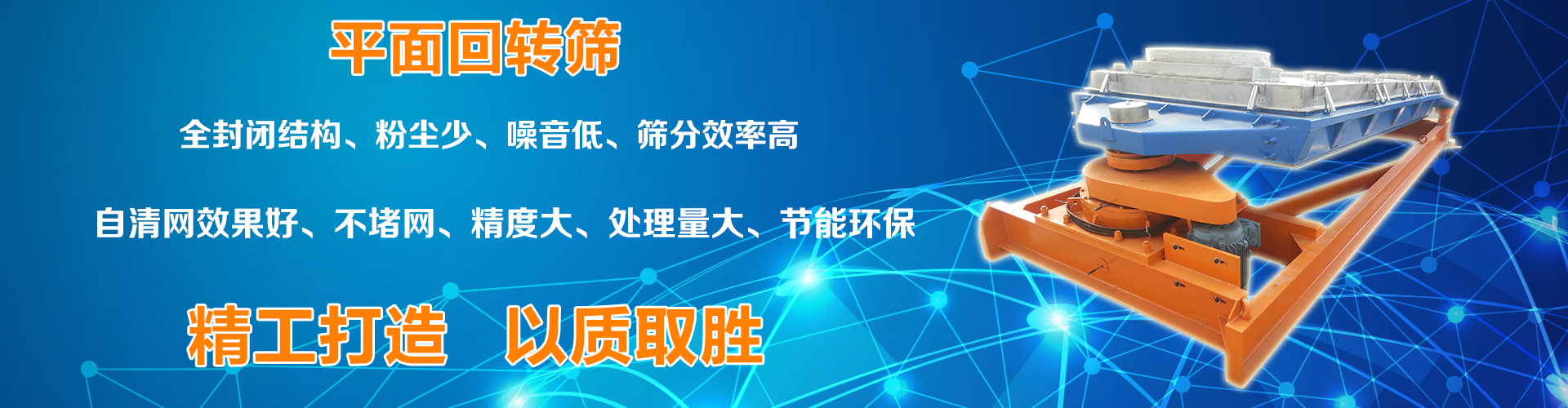 平面回转筛

全封闭结构、粉尘少、噪音低、筛分效率高

自清网效果好、不堵网、精度大、处理量大、节能环保

精工打造　以质取胜